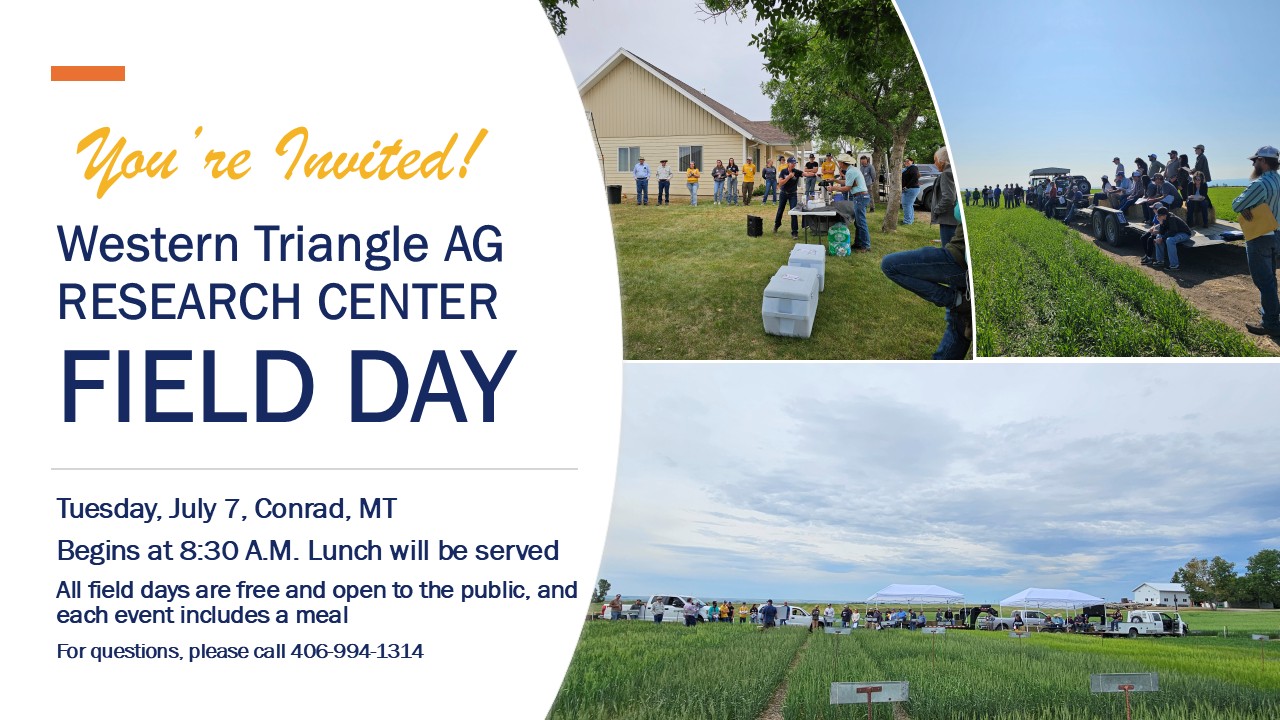 You're Invited!

Western Triangle AG RESEARCH CENTER

FIELD DAY

Tuesday, July 7, Conrad, MT

Begins at 8:30 A.M. Lunch will be served

All field days are free and open to the public, and each event includes a meal

For questions, please call 406-994-1314